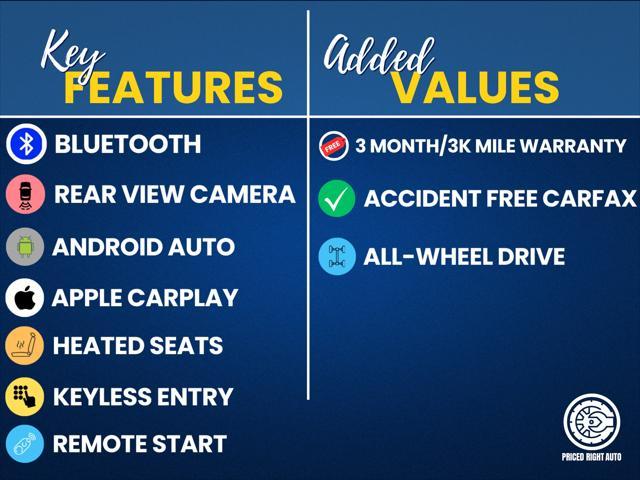 Key
FEATURES

BLUETOOTH
REAR VIEW CAMERA
ANDROID AUTO
APPLE CARPLAY
HEATED SEATS
KEYLESS ENTRY
REMOTE START

Added
VALUES

FREE
3 MONTH/3K MILE WARRANTY
ACCIDENT FREE CARFAX
ALL-WHEEL DRIVE

PRICED RIGHT AUTO